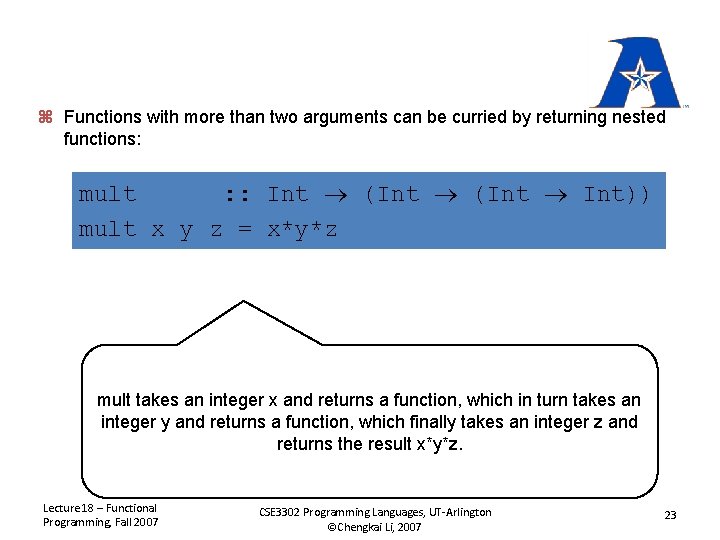 ⌘ Functions with more than two arguments can be curried by returning nested functions:

mult :: Int → (Int → (Int → Int))
mult x y z = x*y*z

mult takes an integer x and returns a function, which in turn takes an integer y and returns a function, which finally takes an integer z and returns the result x*y*z.

Lecture18 – Functional Programming, Fall 2007

CSE3302 Programming Languages, UT-Arlington
©Chengkai Li, 2007

23